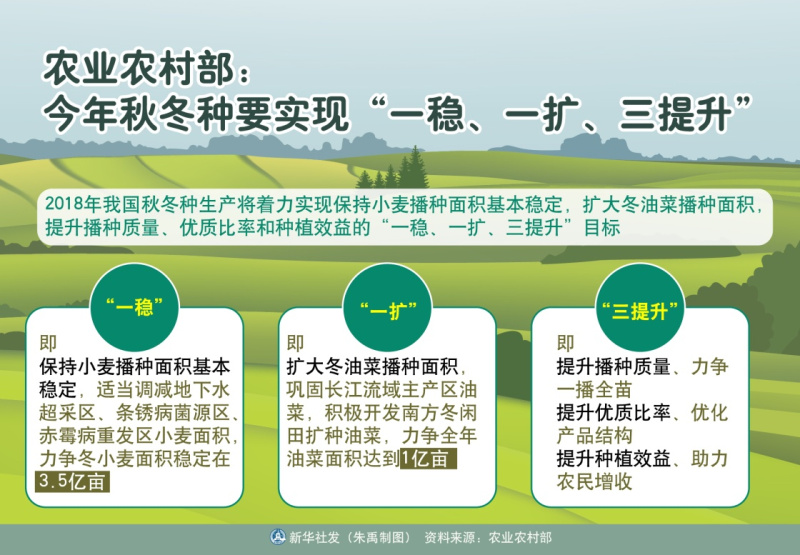 农业农村部：
今年秋冬种要实现“一稳、一扩、三提升”

2018年我国秋冬种生产将着力实现保持小麦播种面积基本稳定，扩大冬油菜播种面积，提升播种质量、优质比率和种植效益的“一稳、一扩、三提升”目标

“一稳”

即
保持小麦播种面积基本稳定，适当调减地下水超采区、条锈病菌源区、赤霉病重发区小麦面积，力争冬小麦面积稳定在3.5亿亩

“一扩”

即
扩大冬油菜播种面积，巩固长江流域主产区油菜，积极开发南方冬闲田扩种油菜，力争全年油菜面积达到1亿亩

“三提升”

即
提升播种质量、力争一播全苗
提升优质比率、优化产品结构
提升种植效益、助力农民增收

新华社发（朱禹制图） 资料来源：农业农村部